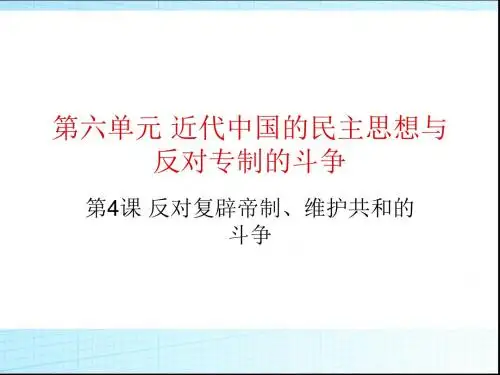 第六单元 近代中国的民主思想与反对专制的斗争

第4课 反对复辟帝制、维护共和的斗争